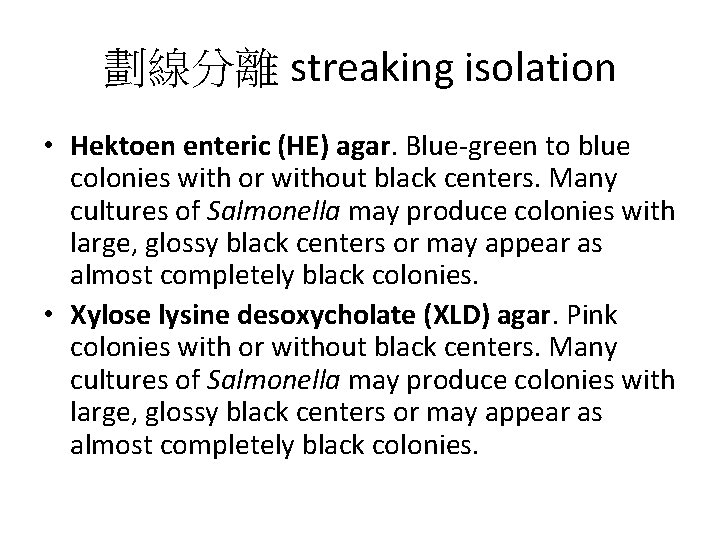 劃線分離 streaking isolation

• Hektoen enteric (HE) agar. Blue-green to blue colonies with or without black centers. Many cultures of Salmonella may produce colonies with large, glossy black centers or may appear as almost completely black colonies.

• Xylose lysine desoxycholate (XLD) agar. Pink colonies with or without black centers. Many cultures of Salmonella may produce colonies with large, glossy black centers or may appear as almost completely black colonies.